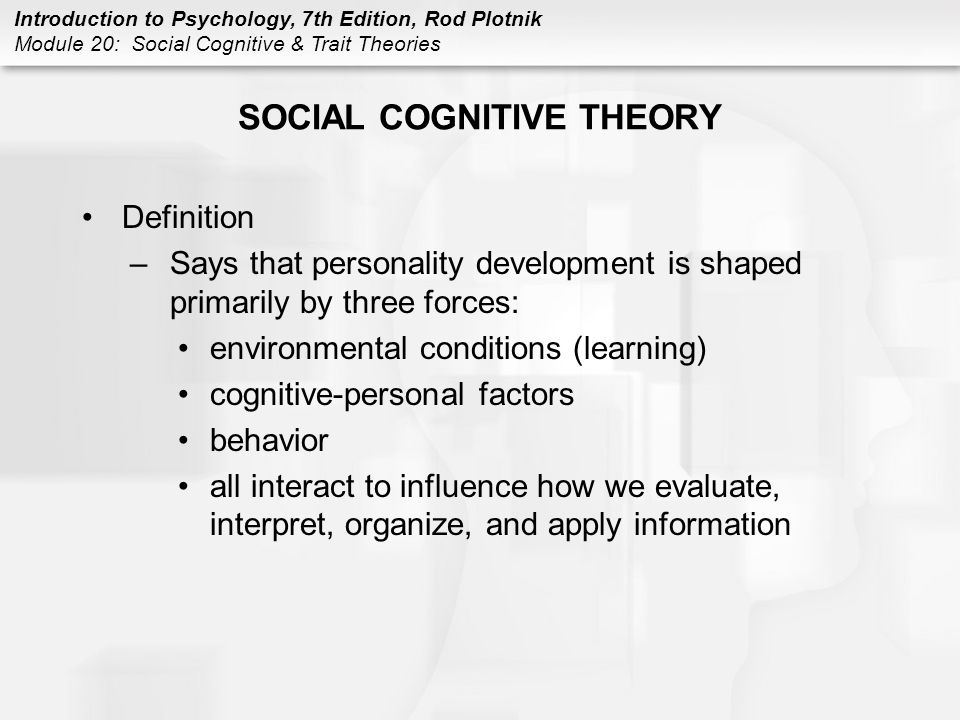 Introduction to Psychology, 7th Edition, Rod Plotnik
Module 20: Social Cognitive & Trait Theories

SOCIAL COGNITIVE THEORY

• Definition
– Says that personality development is shaped primarily by three forces:
• environmental conditions (learning)
• cognitive-personal factors
• behavior
• all interact to influence how we evaluate, interpret, organize, and apply information